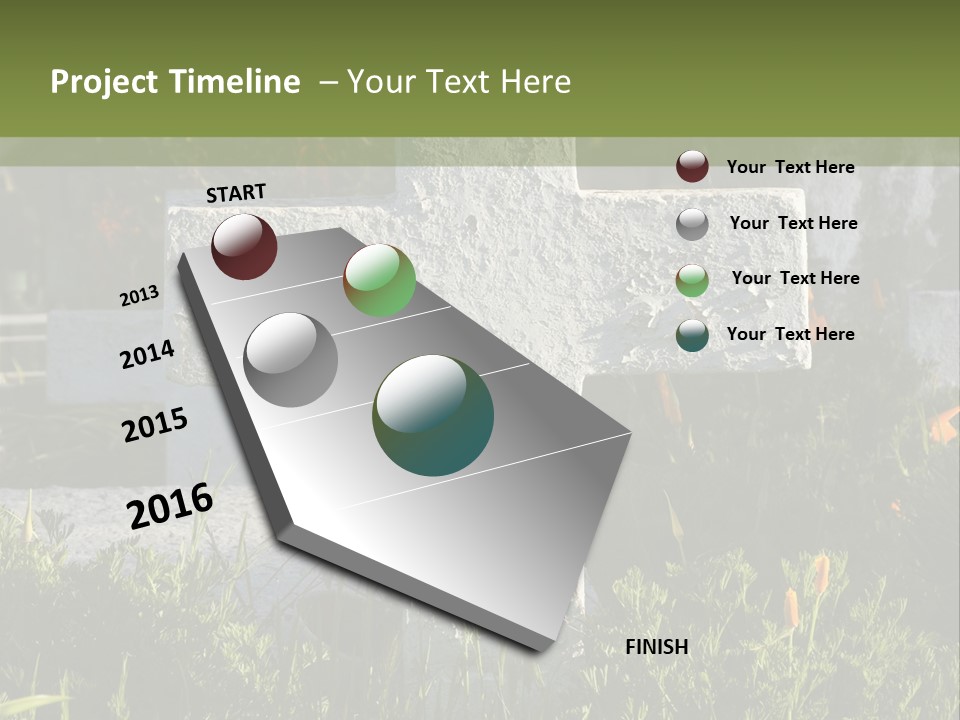 Project Timeline – Your Text Here

START

2013

2014

2015

2016

FINISH

Your Text Here

Your Text Here

Your Text Here

Your Text Here